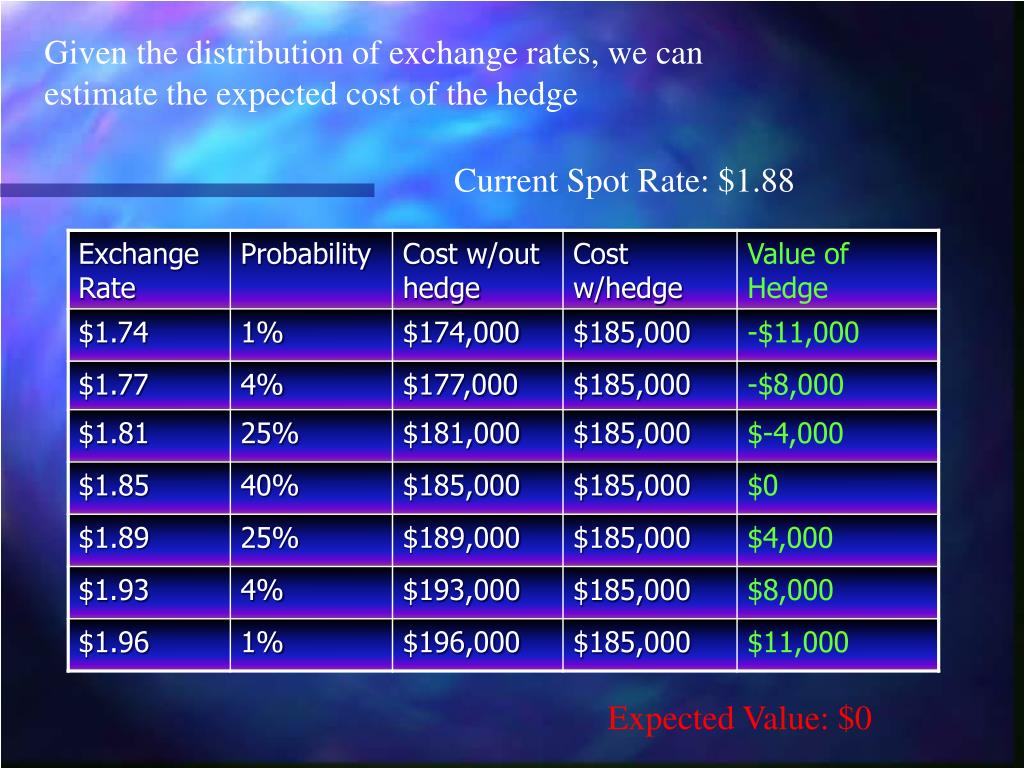 Given the distribution of exchange rates, we can estimate the expected cost of the hedge

Current Spot Rate: \$1.88

| Exchange Rate | Probability | Cost w/out hedge | Cost w/hedge | Value of Hedge |
|---|---|---|---|---|
| \$1.74 | 1% | \$174,000 | \$185,000 | -\$11,000 |
| \$1.77 | 4% | \$177,000 | \$185,000 | -\$8,000 |
| \$1.81 | 25% | \$181,000 | \$185,000 | \$-4,000 |
| \$1.85 | 40% | \$185,000 | \$185,000 | \$0 |
| \$1.89 | 25% | \$189,000 | \$185,000 | \$4,000 |
| \$1.93 | 4% | \$193,000 | \$185,000 | \$8,000 |
| \$1.96 | 1% | \$196,000 | \$185,000 | \$11,000 |

Expected Value: \$0